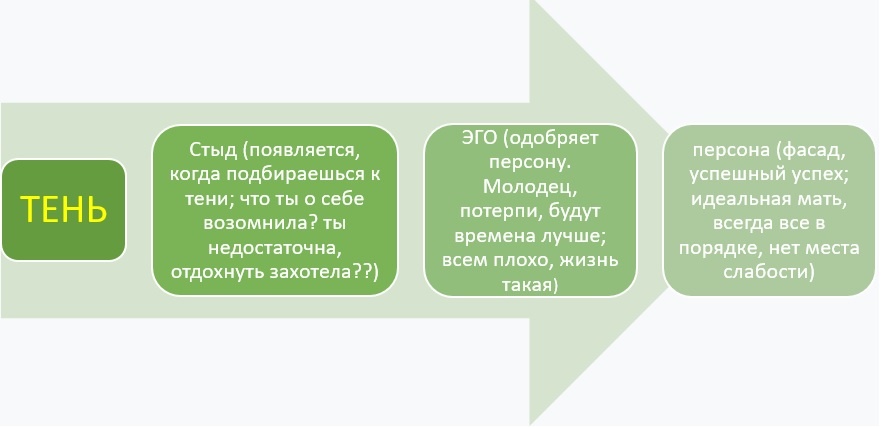 ТЕНЬ

Стыд (появляется, когда подбираешься к тени; что ты о себе возомнила? ты недостаточна, отдохнуть захотела??)

ЭГО (одобряет персону. Молодец, потерпи, будут времена лучше; всем плохо, жизнь такая)

персона (фасад, успешный успех; идеальная мать, всегда все в порядке, нет места слабости)